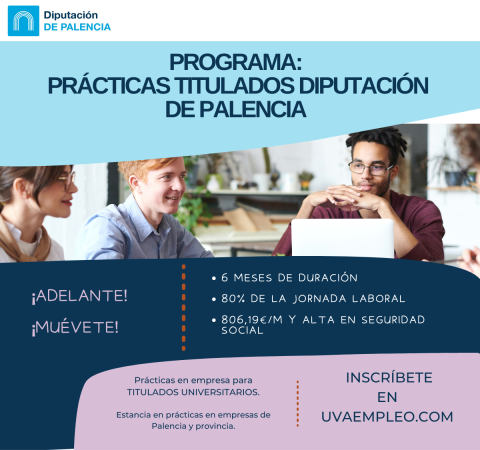 Diputación
DE PALENCIA

PROGRAMA:
PRÁCTICAS TITULADOS DIPUTACIÓN DE PALENCIA

¡ADELANTE!

¡MUÉVETE!

• 6 MESES DE DURACIÓN
• 80% DE LA JORNADA LABORAL
• 806,19€/M Y ALTA EN SEGURIDAD SOCIAL

Prácticas en empresa para TITULADOS UNIVERSITARIOS.

Estancia en prácticas en empresas de Palencia y provincia.

INSCRÍBETE EN UVAEMPLEO.COM